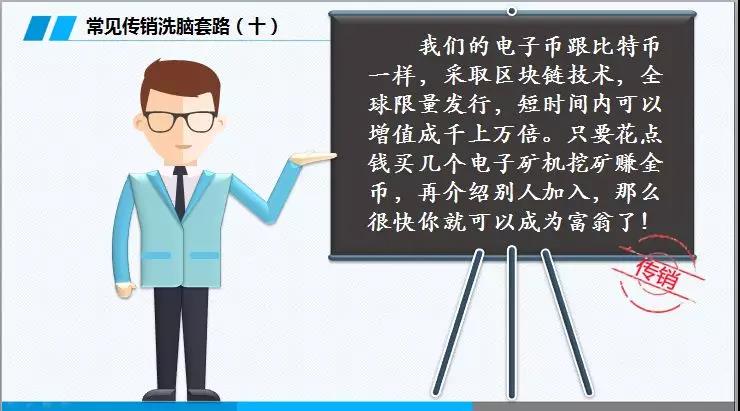 常见传销洗脑套路（十）

我们的电子币跟比特币一样，采取区块链技术，全球限量发行，短时间内可以增值成千上万倍。只要花点钱买几个电子矿机挖矿赚金币，再介绍别人加入，那么很快你就可以成为富翁了！

传销